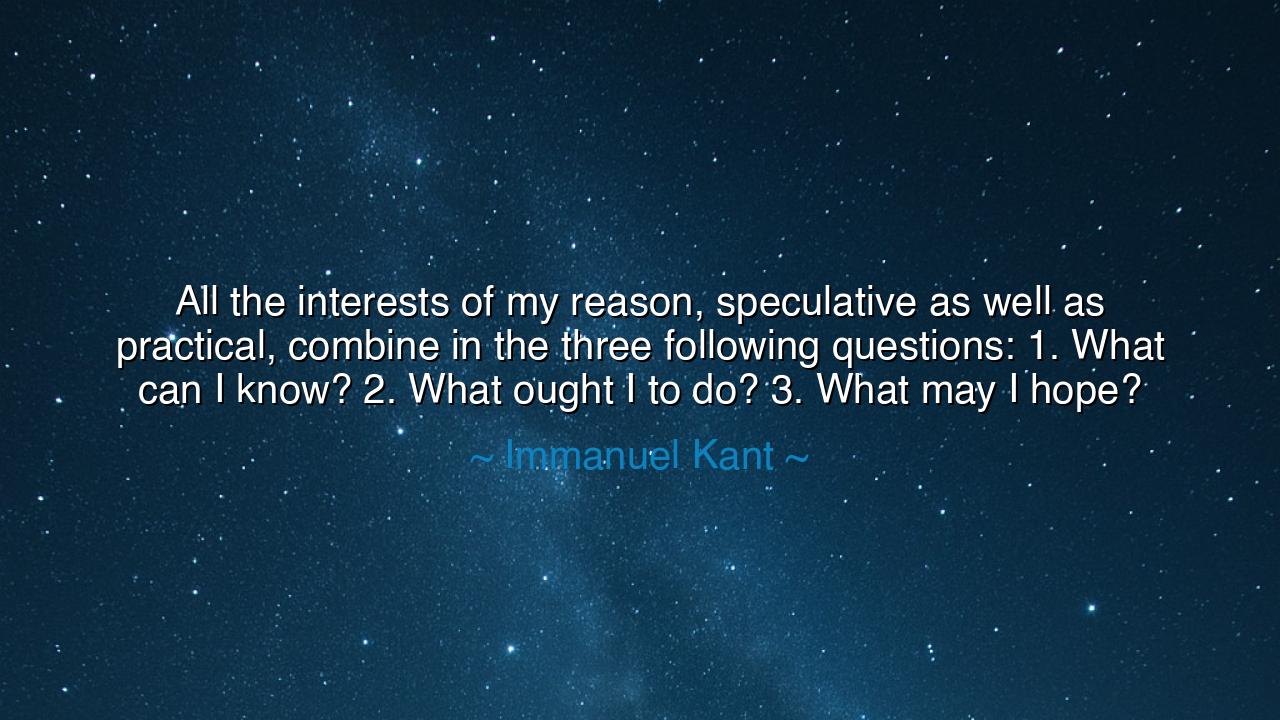 All the interests of my reason, speculative as well as practical, combine in the three following questions: 1. What can I know? 2. What ought I to do? 3. What may I hope?

~ Immanuel Kant ~